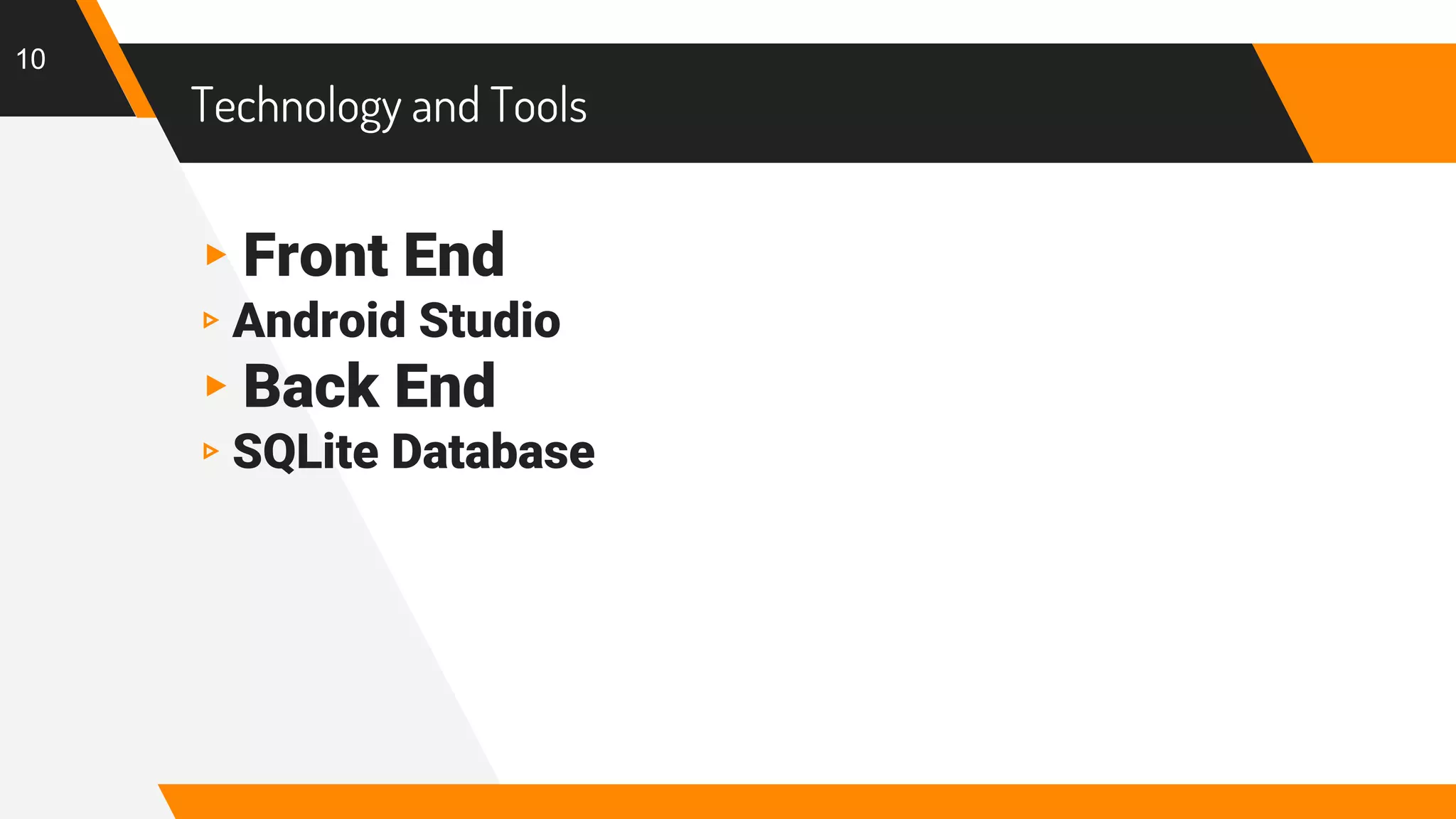 10

Technology and Tools

▸ Front End
▹ Android Studio
▸ Back End
▹ SQLite Database